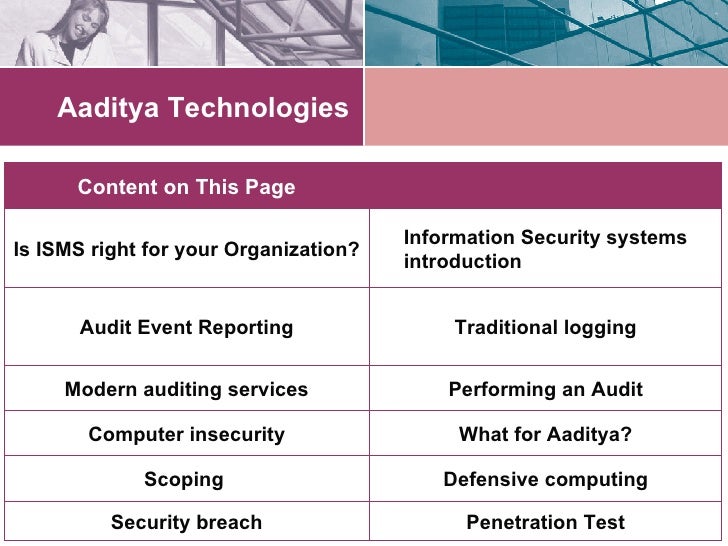 Aaditya Technologies

| Content on This Page | |
|---|---|
| Is ISMS right for your Organization? | Information Security systems introduction |
| Audit Event Reporting | Traditional logging |
| Modern auditing services | Performing an Audit |
| Computer insecurity | What for Aaditya? |
| Scoping | Defensive computing |
| Security breach | Penetration Test |